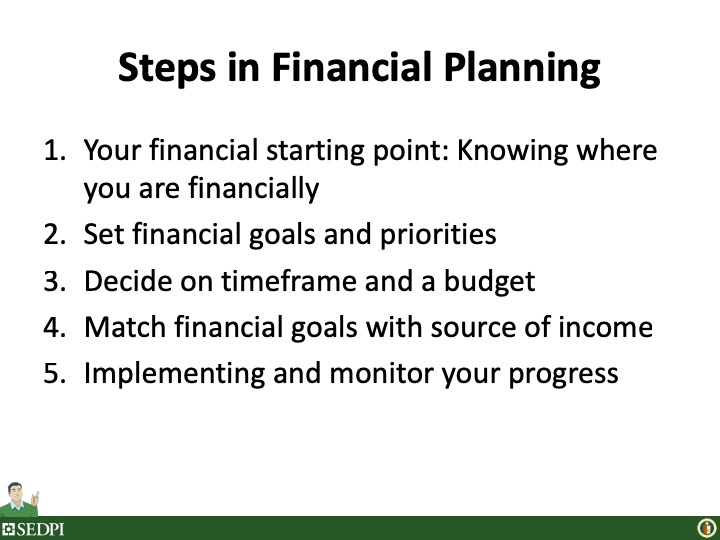 Steps in Financial Planning

1. Your financial starting point: Knowing where you are financially
2. Set financial goals and priorities
3. Decide on timeframe and a budget
4. Match financial goals with source of income
5. Implementing and monitor your progress

SEDPI